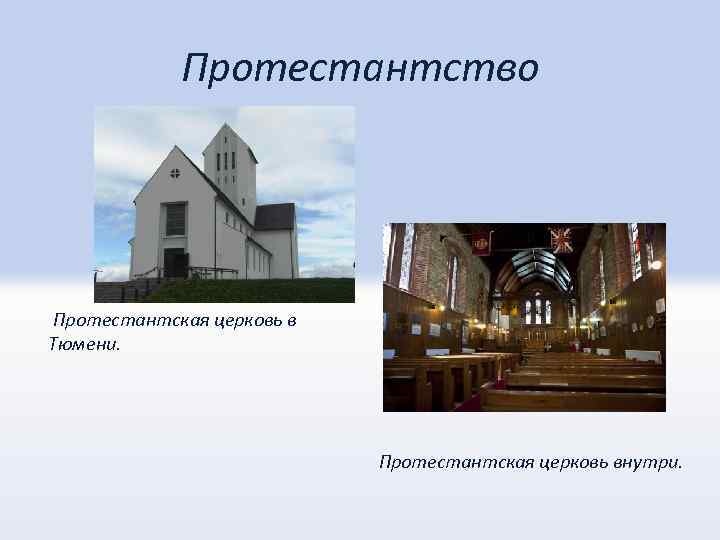 Протестантство

Протестантская церковь в Тюмени.

Протестантская церковь внутри.